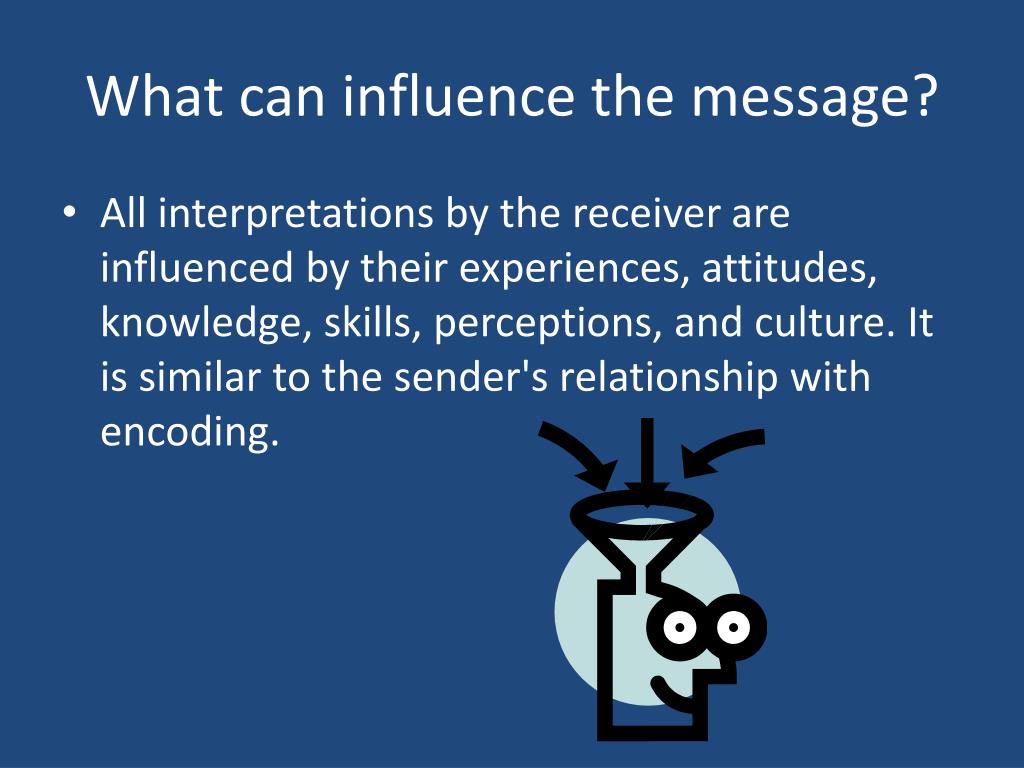 What can influence the message?

• All interpretations by the receiver are influenced by their experiences, attitudes, knowledge, skills, perceptions, and culture. It is similar to the sender's relationship with encoding.